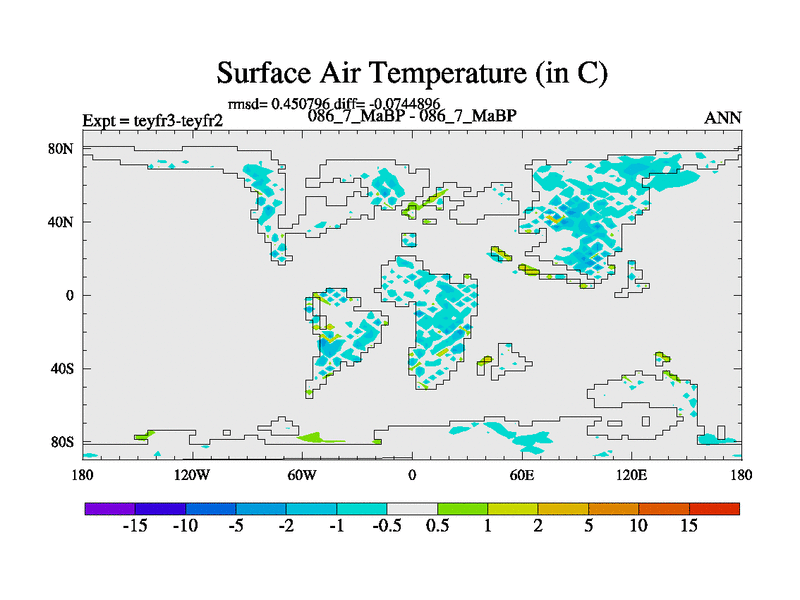 Surface Air Temperature (in C)

rmsd= 0.450796 diff= -0.0744896

Expt = teyfr3-teyfr2

086_7_MaBP - 086_7_MaBP

ANN

80N
40N
0
40S
80S

180 120W 60W 0 60E 120E 180

-15 -10 -5 -2 -1 -0.5 0.5 1 2 5 10 15